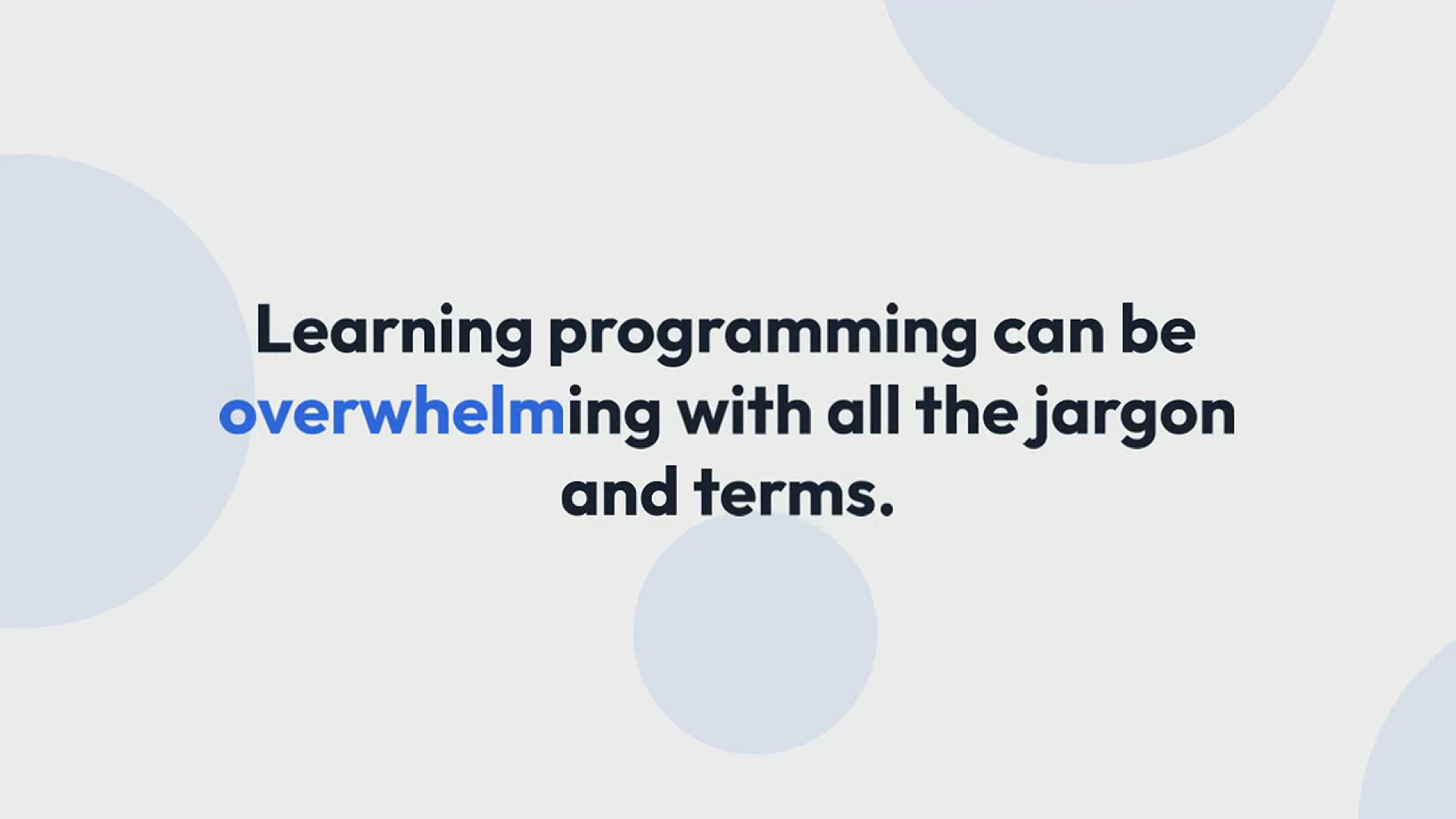 Learning programming can be overwhelming with all the jargon and terms.